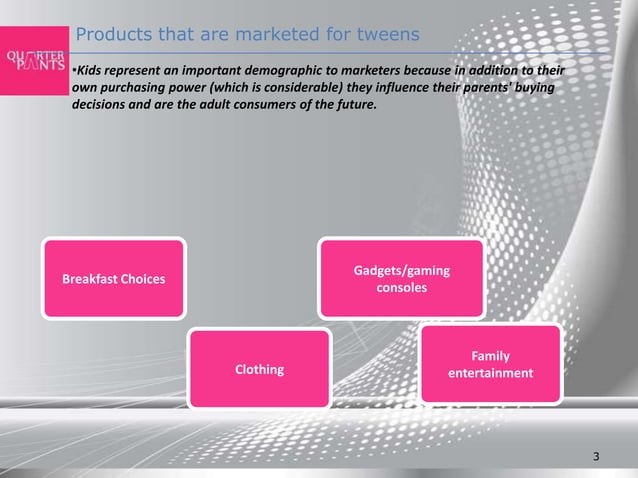 QUARTER PANTS

Products that are marketed for tweens

•Kids represent an important demographic to marketers because in addition to their own purchasing power (which is considerable) they influence their parents' buying decisions and are the adult consumers of the future.

Breakfast Choices

Gadgets/gaming consoles

Clothing

Family entertainment

3